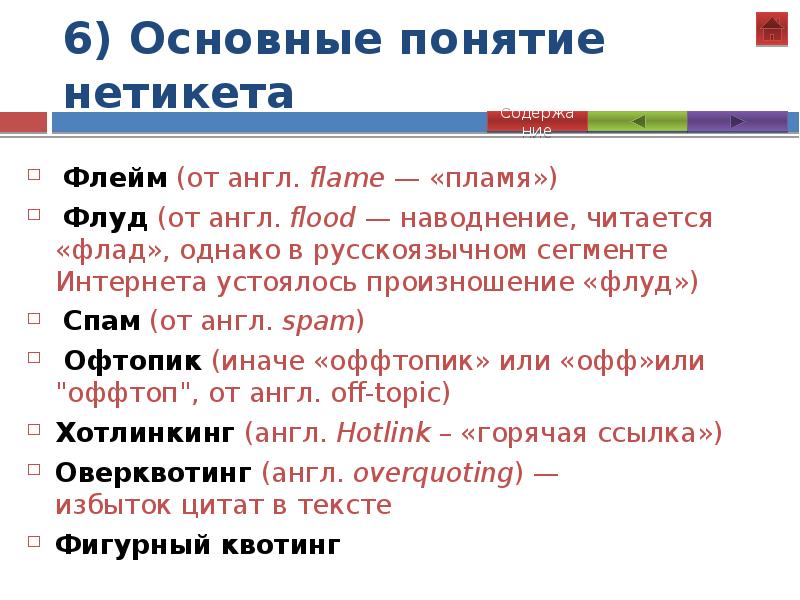 6) Основные понятие нетикета

Содержание

Флейм (от англ. flame — «пламя»)

Флуд (от англ. flood — наводнение, читается «флад», однако в русскоязычном сегменте Интернета устоялось произношение «флуд»)

Спам (от англ. spam)

Офтопик (иначе «оффтопик» или «офф»или "оффтоп", от англ. off-topic)

Хотлинкинг (англ. Hotlink – «горячая ссылка»)

Оверквотинг (англ. overquoting) — избыток цитат в тексте

Фигурный квотинг